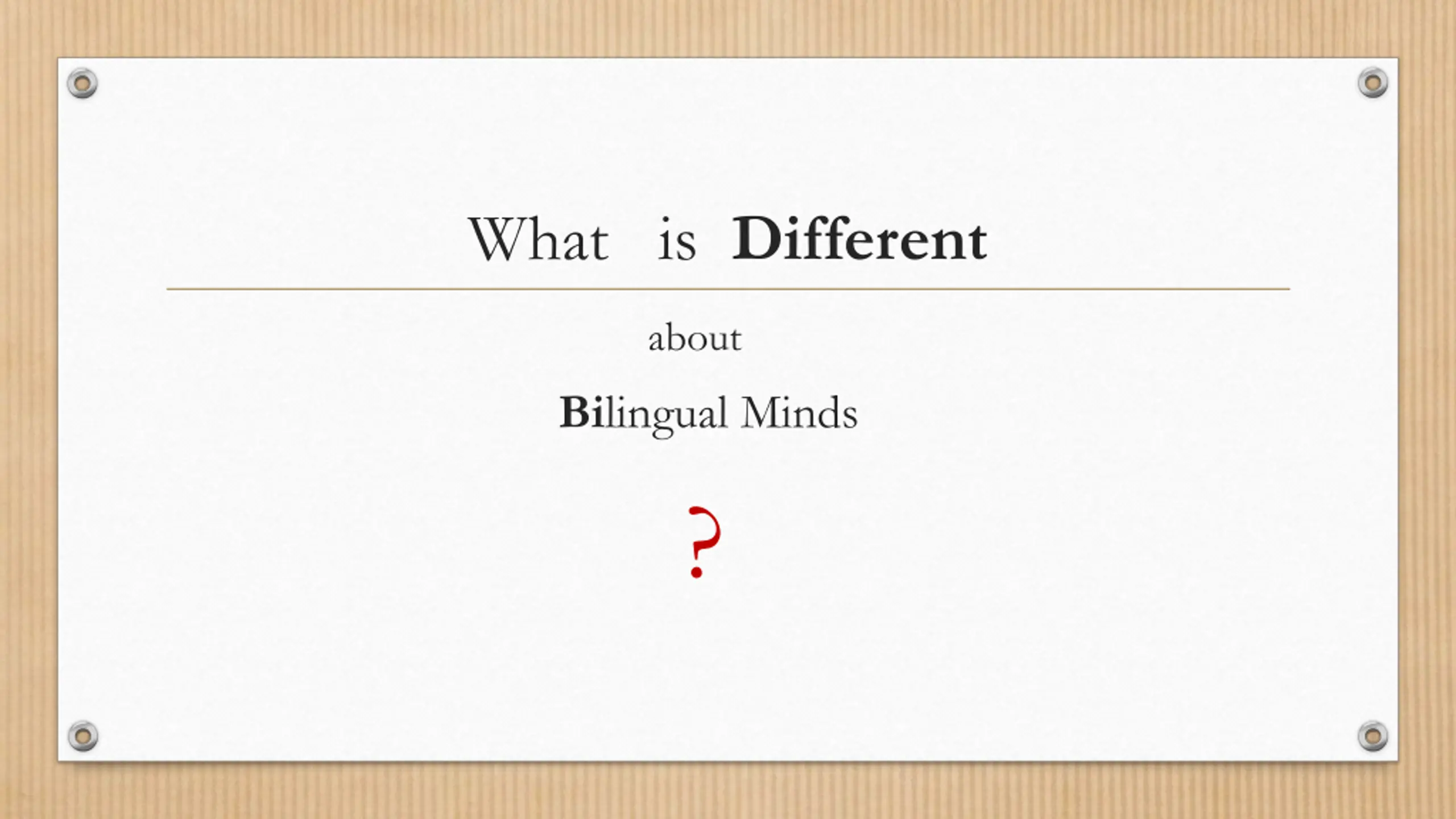 What is Different

about

Bilingual Minds

?